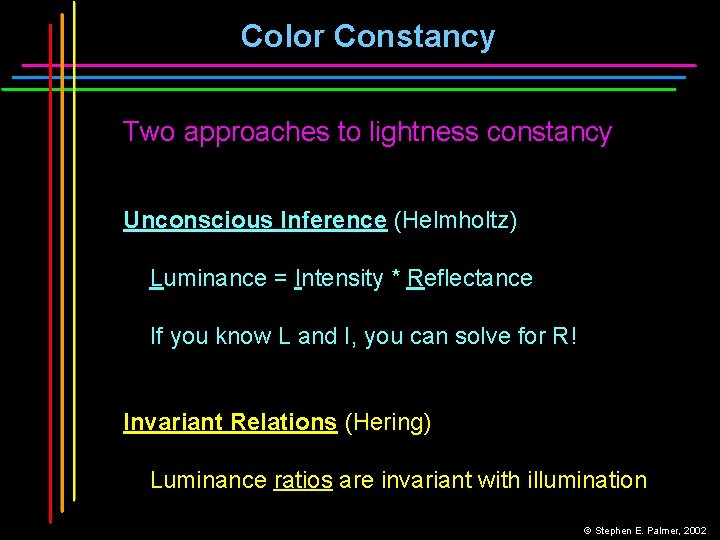 Color Constancy

Two approaches to lightness constancy

Unconscious Inference (Helmholtz)

Luminance = Intensity * Reflectance

If you know L and I, you can solve for R!

Invariant Relations (Hering)

Luminance ratios are invariant with illumination

© Stephen E. Palmer, 2002